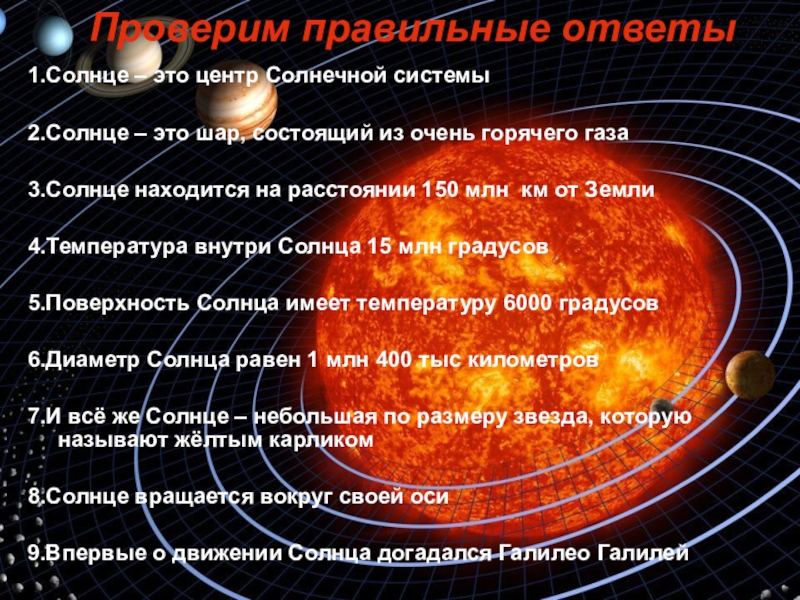 Проверим правильные ответы

1.Солнце – это центр Солнечной системы

2.Солнце – это шар, состоящий из очень горячего газа

3.Солнце находится на расстоянии 150 млн км от Земли

4.Температура внутри Солнца 15 млн градусов

5.Поверхность Солнца имеет температуру 6000 градусов

6.Диаметр Солнца равен 1 млн 400 тыс километров

7.И всё же Солнце – небольшая по размеру звезда, которую называют жёлтым карликом

8.Солнце вращается вокруг своей оси

9.Впервые о движении Солнца догадался Галилео Галилей